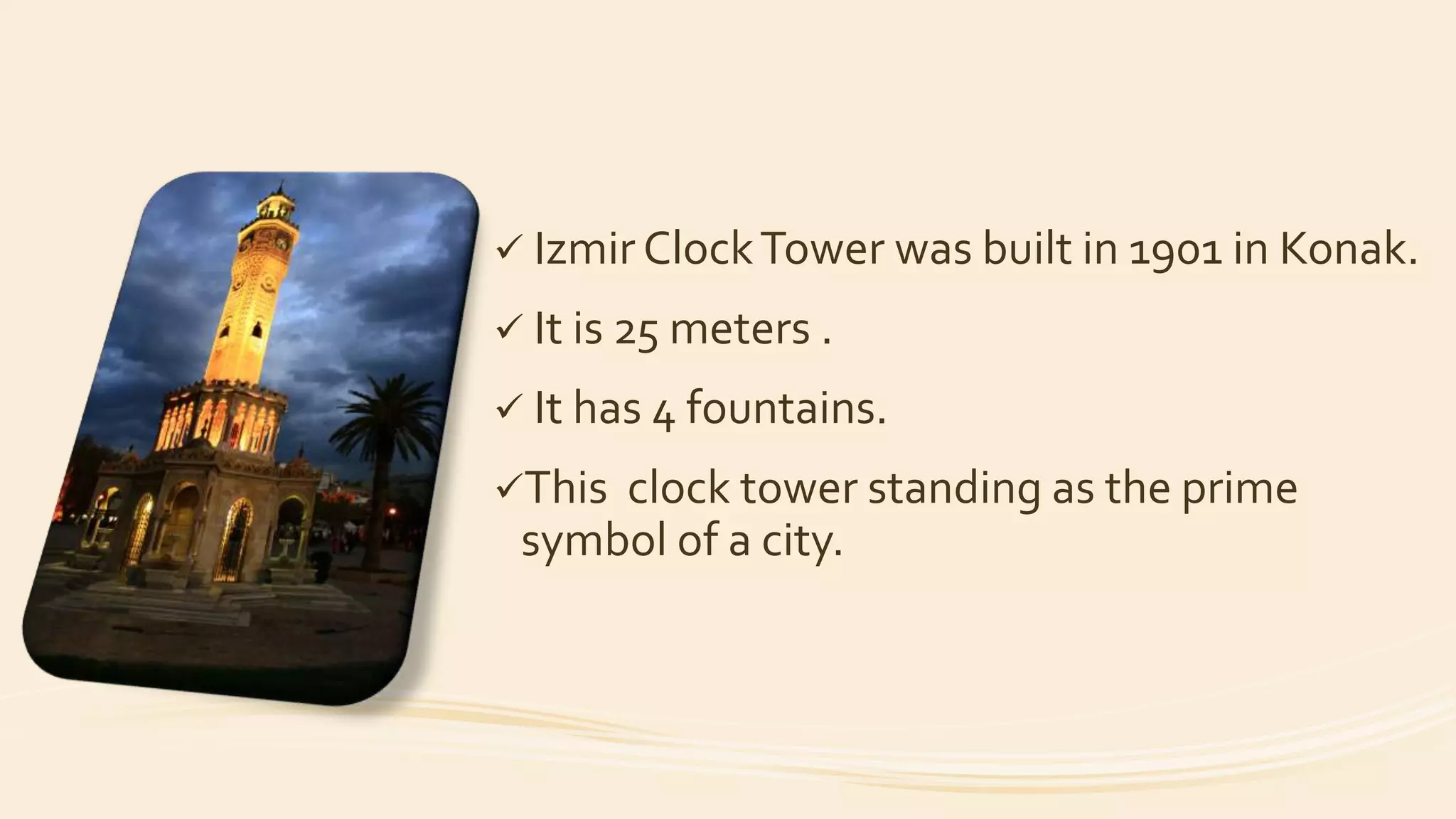 ✓ Izmir Clock Tower was built in 1901 in Konak.

✓ It is 25 meters .

✓ It has 4 fountains.

✓This  clock tower standing as the prime symbol of a city.